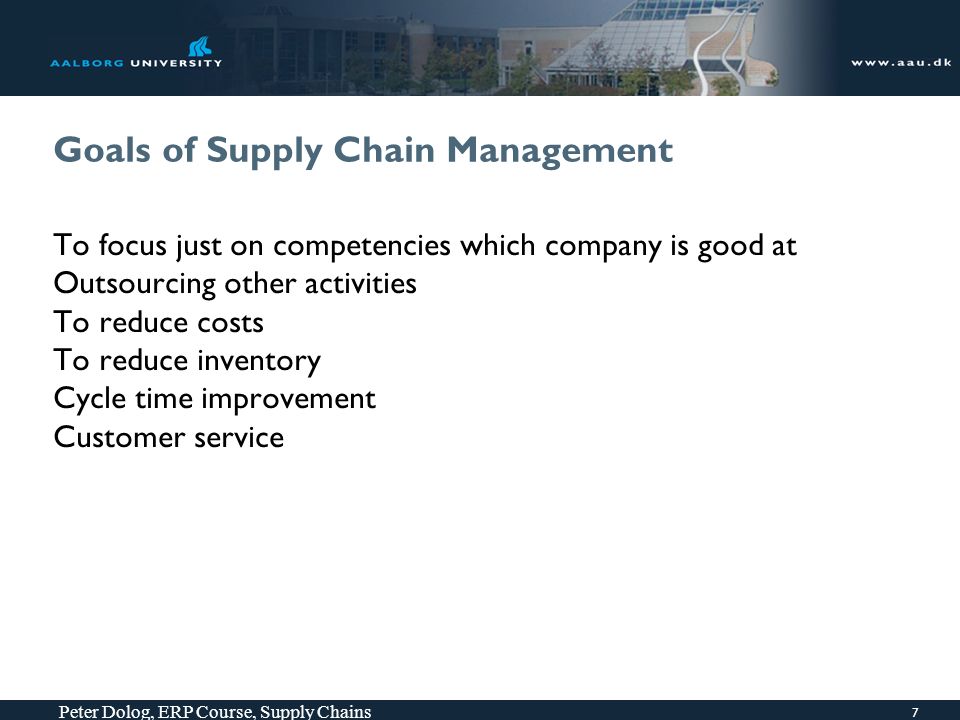 AALBORG UNIVERSITY

www.aau.dk

Goals of Supply Chain Management

To focus just on competencies which company is good at
Outsourcing other activities
To reduce costs
To reduce inventory
Cycle time improvement
Customer service

Peter Dolog, ERP Course, Supply Chains

7